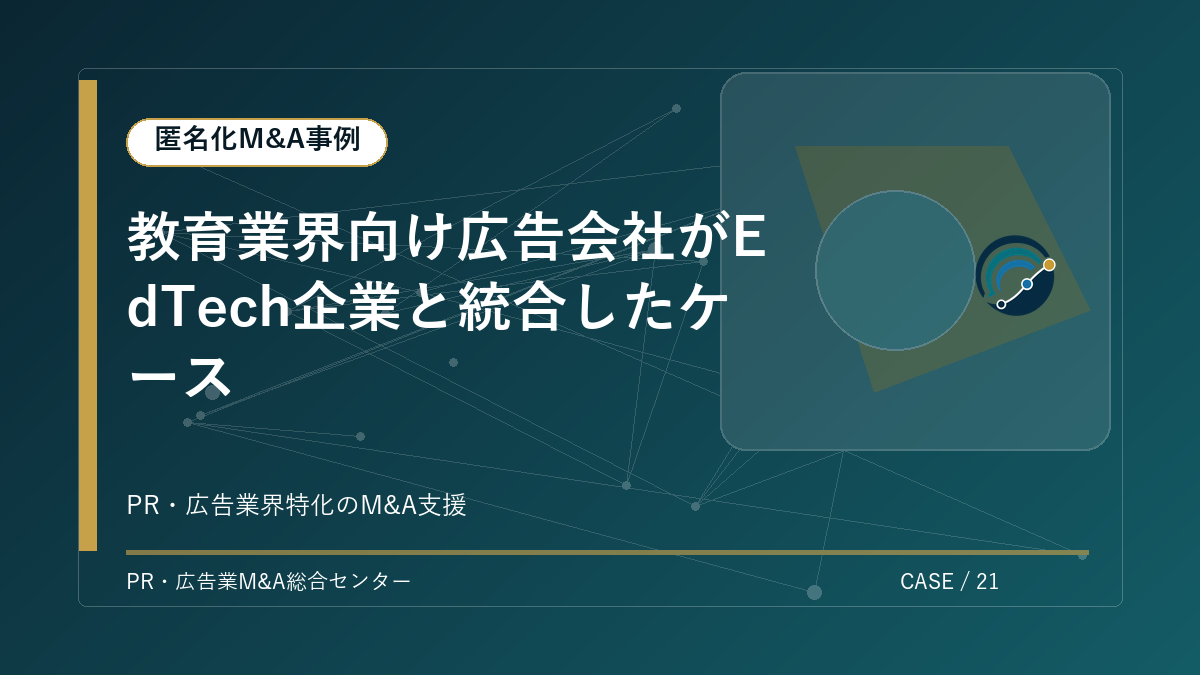 匿名化M&A事例

教育業界向け広告会社がEdTech企業と統合したケース

PR・広告業界特化のM&A支援

PR・広告業M&A総合センター

CASE / 21